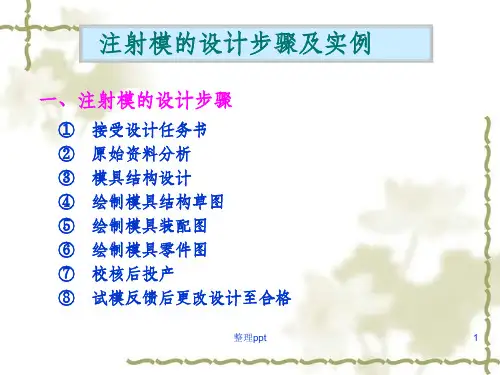 注射模的设计步骤及实例

一、注射模的设计步骤

① 接受设计任务书
② 原始资料分析
③ 模具结构设计
④ 绘制模具结构草图
⑤ 绘制模具装配图
⑥ 绘制模具零件图
⑦ 校核后投产
⑧ 试模反馈后更改设计至合格

整理ppt

1